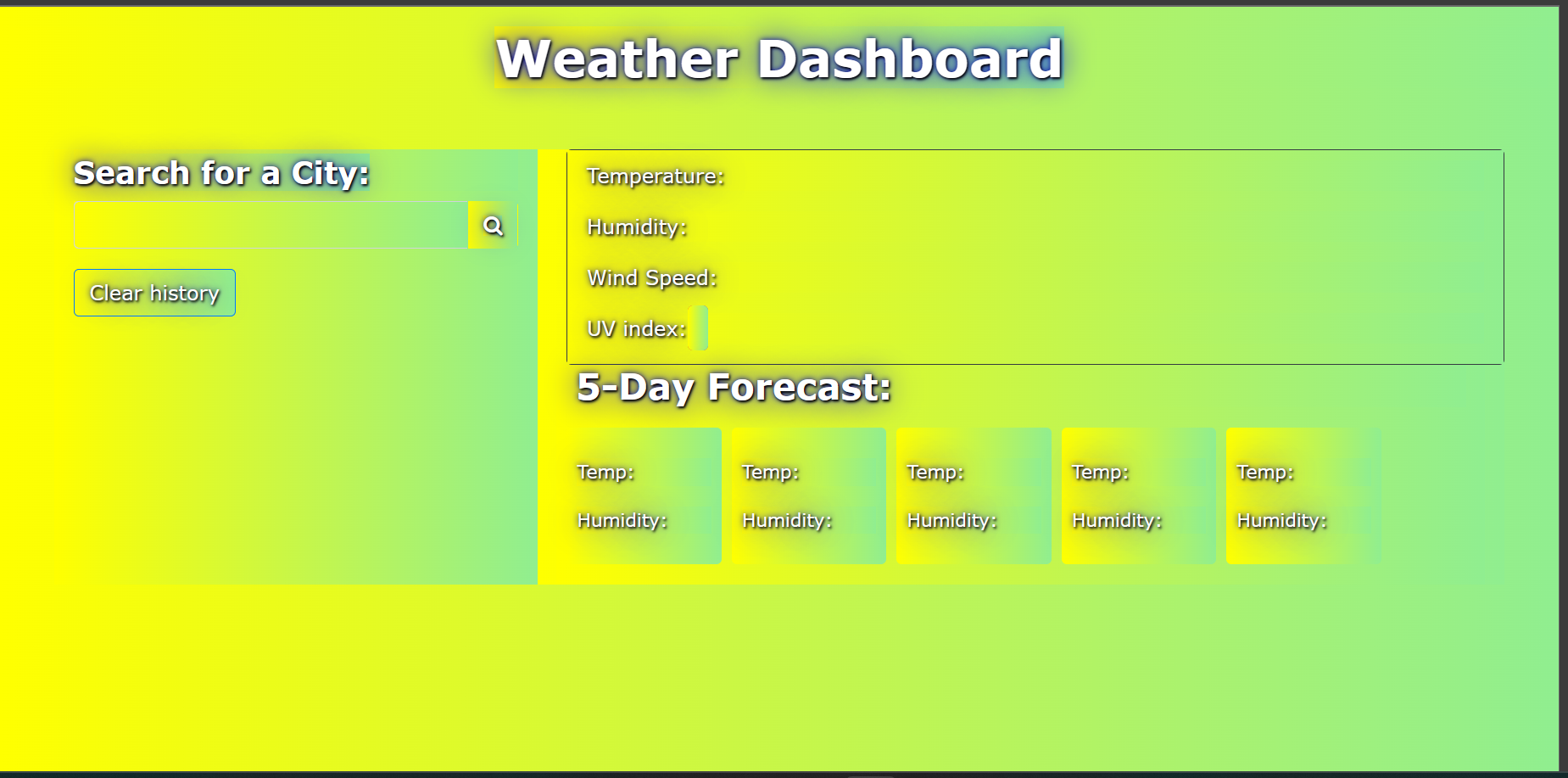 Weather Dashboard

Search for a City:

Clear history

Temperature:

Humidity:

Wind Speed:

UV index:

5-Day Forecast:

Temp:

Humidity:

Temp:

Humidity:

Temp:

Humidity:

Temp:

Humidity:

Temp:

Humidity: